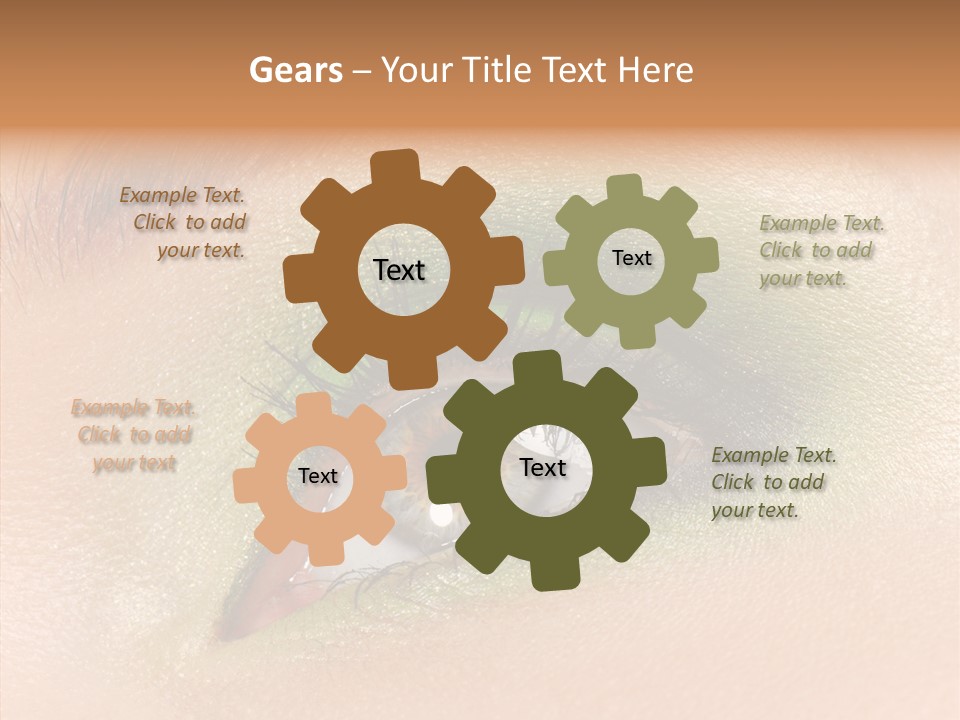 Gears – Your Title Text Here

Example Text. Click to add your text.

Text

Text

Example Text. Click to add your text.

Example Text. Click to add your text

Text

Text

Example Text. Click to add your text.